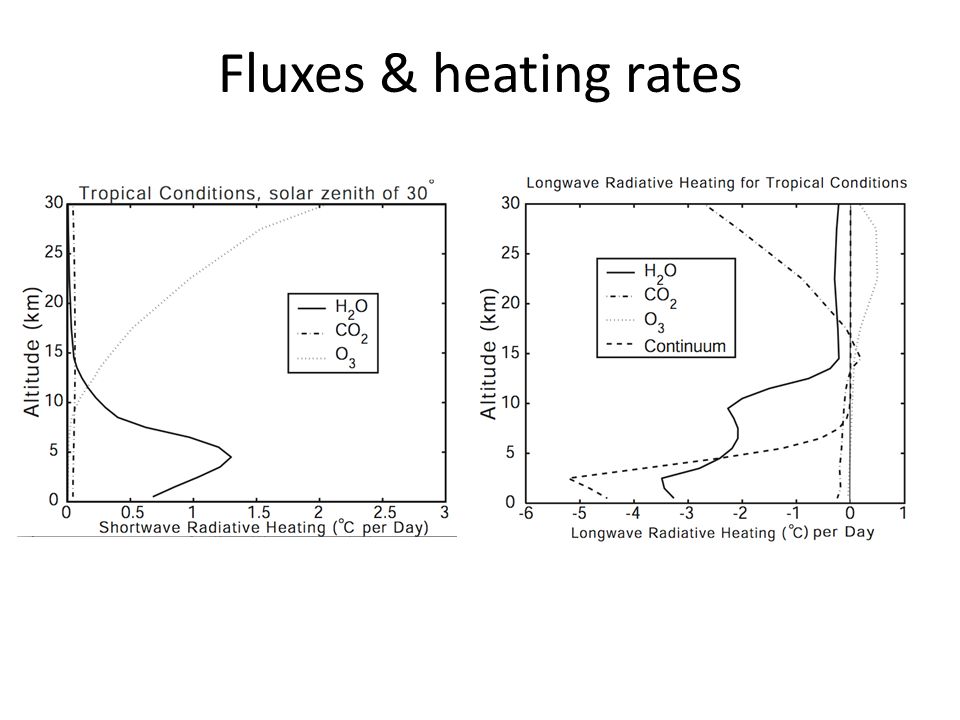 Fluxes & heating rates

Tropical Conditions, solar zenith of 30°

30
25
20
15
10
5
0

Altitude (km)

$H_2O$
$CO_2$
$O_3$

0
0.5
1
1.5
2
2.5
3

Shortwave Radiative Heating (°C per Day)

Longwave Radiative Heating for Tropical Conditions

30
25
20
15
10
5
0

Altitude (km)

$H_2O$
$CO_2$
$O_3$
Continuum

-6
-5
-4
-3
-2
-1
0
1

Longwave Radiative Heating (°C) per Day